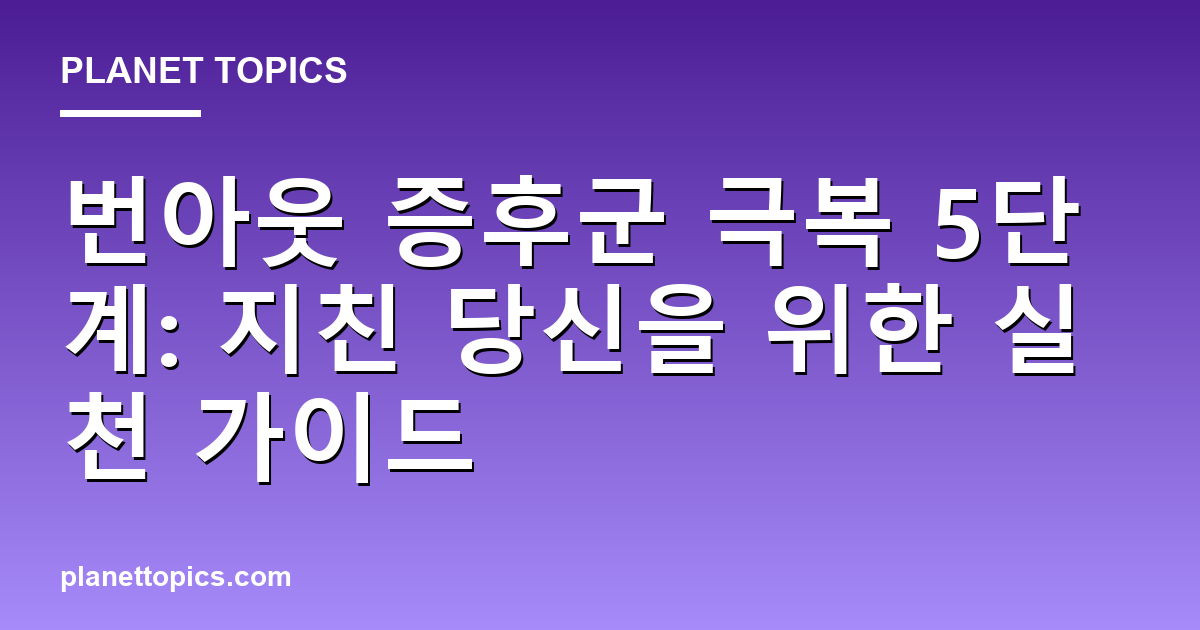 PLANET TOPICS

번아웃 증후군 극복 5단계: 지친 당신을 위한 실천 가이드

planettopics.com